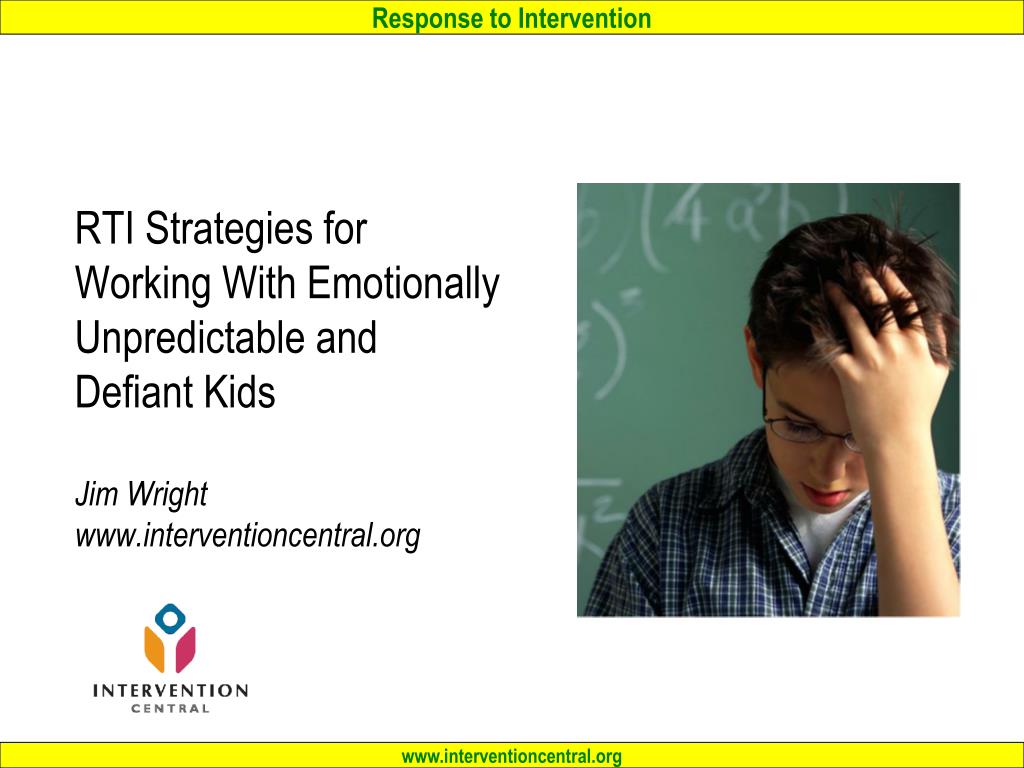 Response to Intervention

RTI Strategies for Working With Emotionally Unpredictable and Defiant Kids

Jim Wright
www.interventioncentral.org

INTERVENTION
CENTRAL

www.interventioncentral.org